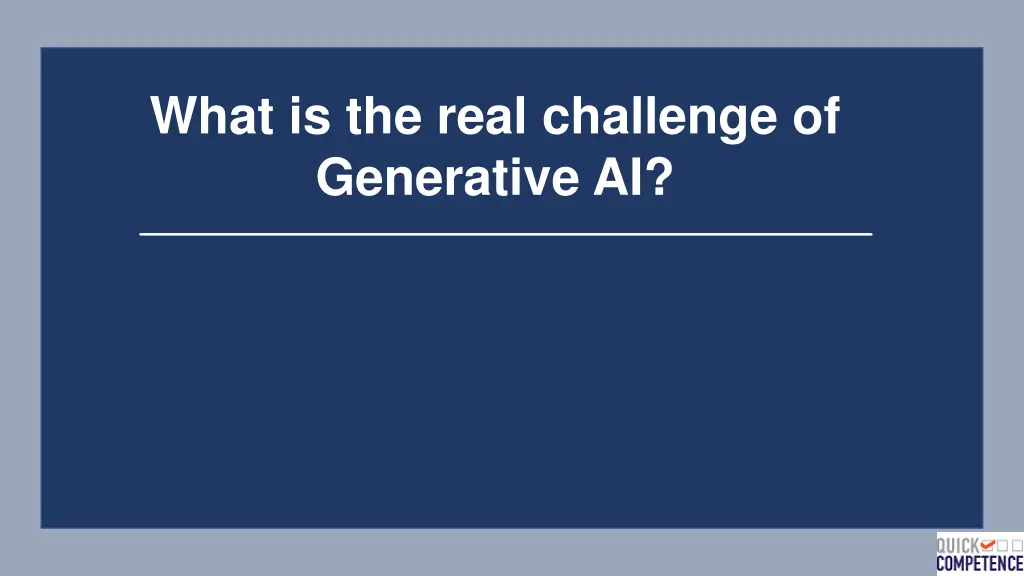 What is the real challenge of Generative AI?

QUICK
COMPETENCE